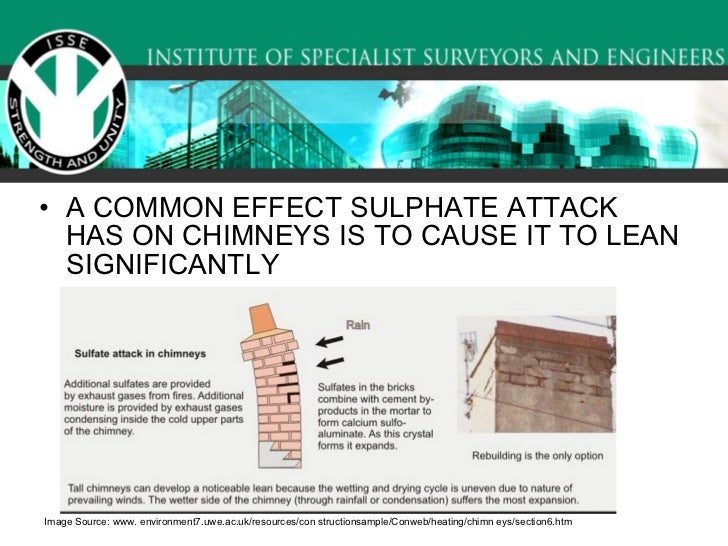 ISSE
STRENGTH AND UNITY

INSTITUTE OF SPECIALIST SURVEYORS AND ENGINEERS

• A COMMON EFFECT SULPHATE ATTACK HAS ON CHIMNEYS IS TO CAUSE IT TO LEAN SIGNIFICANTLY

Sulfate attack in chimneys

Additional sulfates are provided by exhaust gases from fires. Additional moisture is provided by exhaust gases condensing inside the cold upper parts of the chimney.

Rain

Sulfates in the bricks combine with cement by-products in the mortar to form calcium sulfo-aluminate. As this crystal forms it expands.

Rebuilding is the only option

Tall chimneys can develop a noticeable lean because the wetting and drying cycle is uneven due to nature of prevailing winds. The wetter side of the chimney (through rainfall or condensation) suffers the most expansion.

Image Source: www. environment7.uwe.ac.uk/resources/con structionsample/Conweb/heating/chimn eys/section6.htm